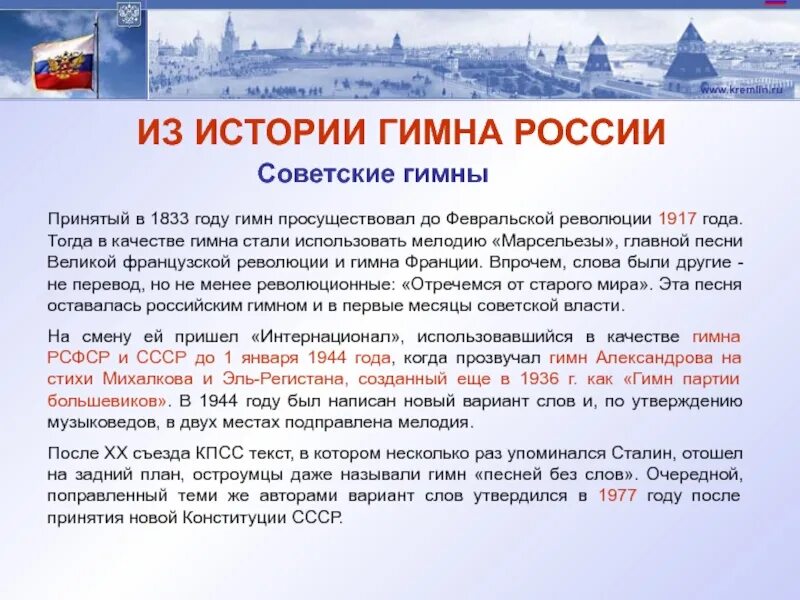 www.kremlin.ru

ИЗ ИСТОРИИ ГИМНА РОССИИ

Советские гимны

Принятый в 1833 году гимн просуществовал до Февральской революции 1917 года. Тогда в качестве гимна стали использовать мелодию «Марсельезы», главной песни Великой французской революции и гимна Франции. Впрочем, слова были другие - не перевод, но не менее революционные: «Отречемся от старого мира». Эта песня оставалась российским гимном и в первые месяцы советской власти.

На смену ей пришел «Интернационал», использовавшийся в качестве гимна РСФСР и СССР до 1 января 1944 года, когда прозвучал гимн Александрова на стихи Михалкова и Эль-Регистана, созданный еще в 1936 г. как «Гимн партии большевиков». В 1944 году был написан новый вариант слов и, по утверждению музыковедов, в двух местах подправлена мелодия.

После XX съезда КПСС текст, в котором несколько раз упоминался Сталин, отошел на задний план, остроумцы даже называли гимн «песней без слов». Очередной, поправленный теми же авторами вариант слов утвердился в 1977 году после принятия новой Конституции СССР.